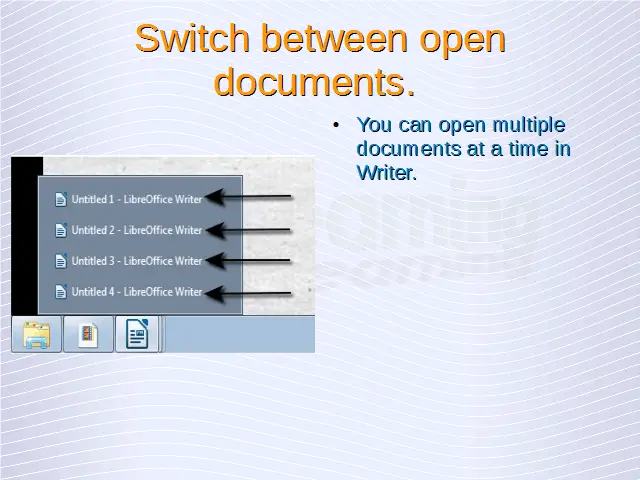 Switch between open documents.

• You can open multiple documents at a time in Writer.

Untitled 1 - LibreOffice Writer
Untitled 2 - LibreOffice Writer
Untitled 3 - LibreOffice Writer
Untitled 4 - LibreOffice Writer